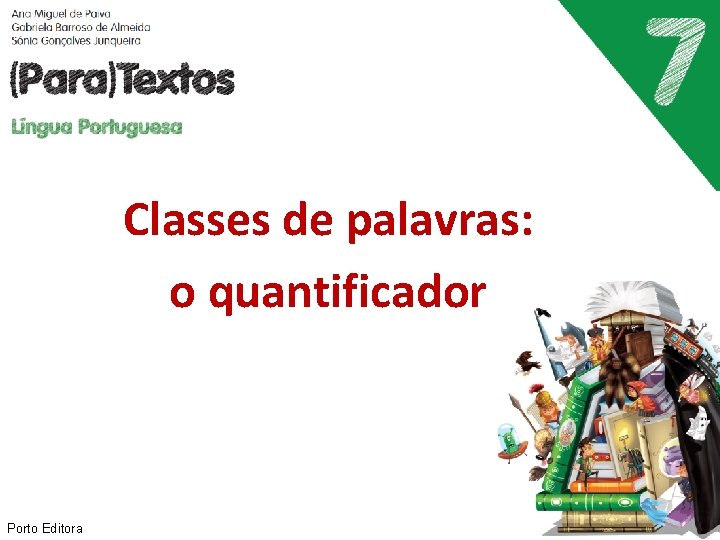 Ana Miguel de Paiva
Gabriela Barroso de Almeida
Sónia Gonçalves Junqueira

(Para)Textos

Língua Portuguesa

7

Classes de palavras:
o quantificador

Porto Editora